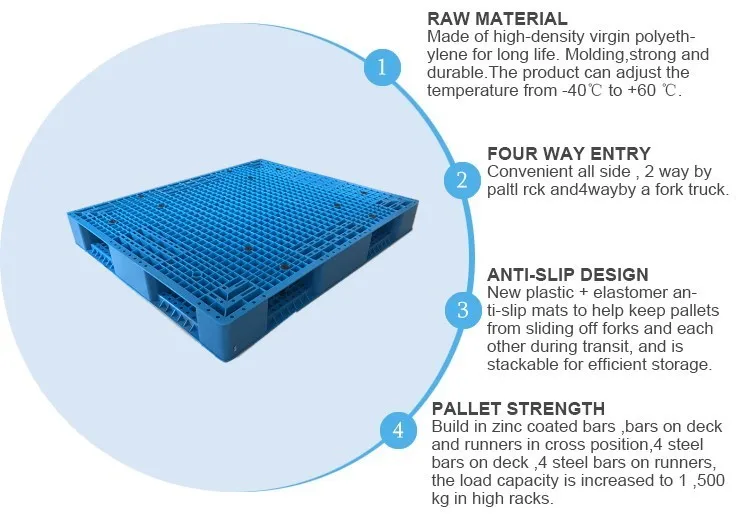 1

RAW MATERIAL
Made of high-density virgin polyethylene for long life. Molding,strong and durable.The product can adjust the temperature from -40℃ to +60 ℃.

2

FOUR WAY ENTRY
Convenient all side , 2 way by paltl rck and4wayby a fork truck.

3

ANTI-SLIP DESIGN
New plastic + elastomer anti-slip mats to help keep pallets from sliding off forks and each other during transit, and is stackable for efficient storage.

4

PALLET STRENGTH
Build in zinc coated bars ,bars on deck and runners in cross position,4 steel bars on deck ,4 steel bars on runners, the load capacity is increased to 1 ,500 kg in high racks.